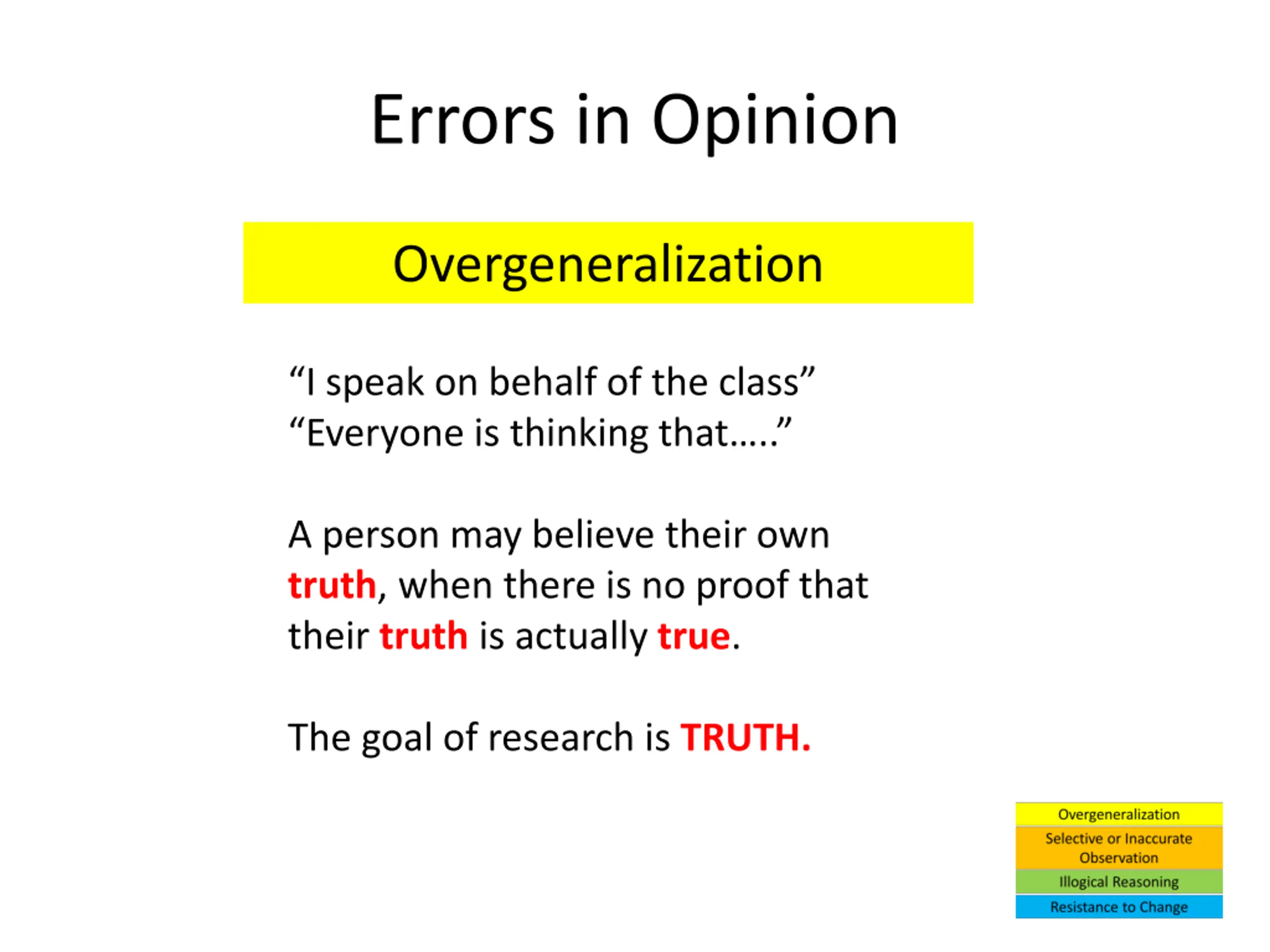 Errors in Opinion

Overgeneralization

“I speak on behalf of the class”
“Everyone is thinking that…..”

A person may believe their own truth, when there is no proof that their truth is actually true.

The goal of research is TRUTH.

Overgeneralization
Selective or Inaccurate Observation
Illogical Reasoning
Resistance to Change